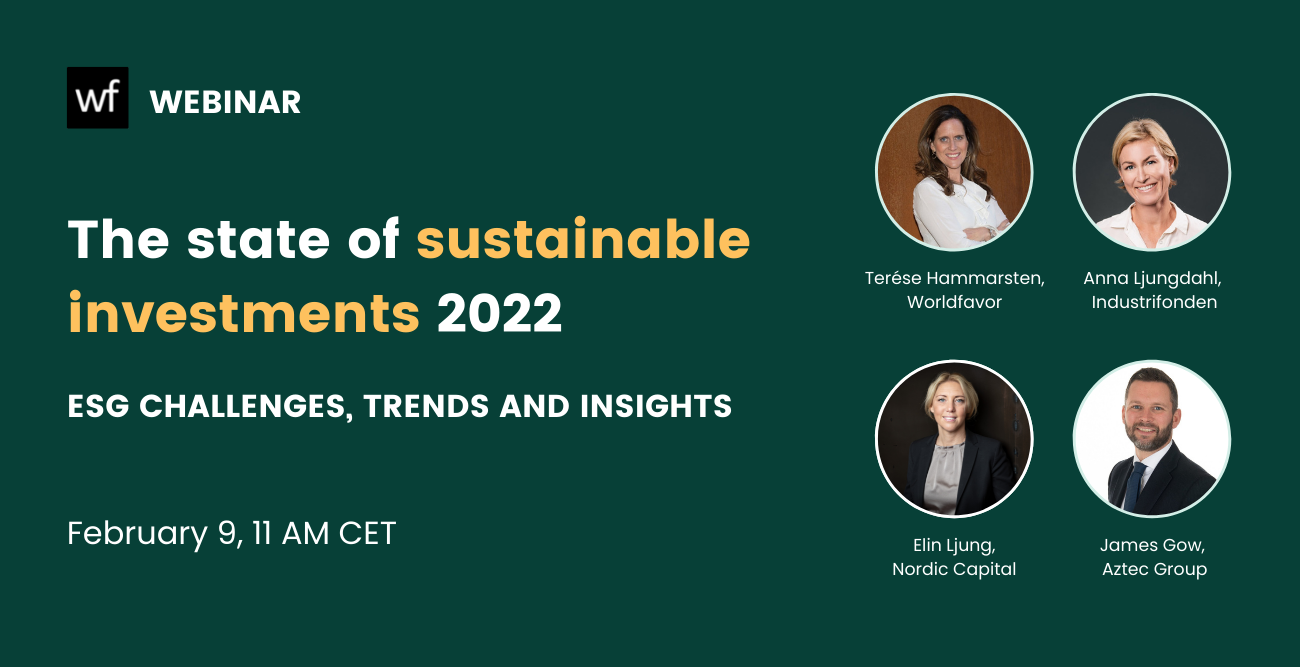 wf WEBINAR

The state of sustainable investments 2022

ESG CHALLENGES, TRENDS AND INSIGHTS

February 9, 11 AM CET

Terése Hammarsten, Worldfavor

Anna Ljungdahl, Industrifonden

Elin Ljung, Nordic Capital

James Gow, Aztec Group